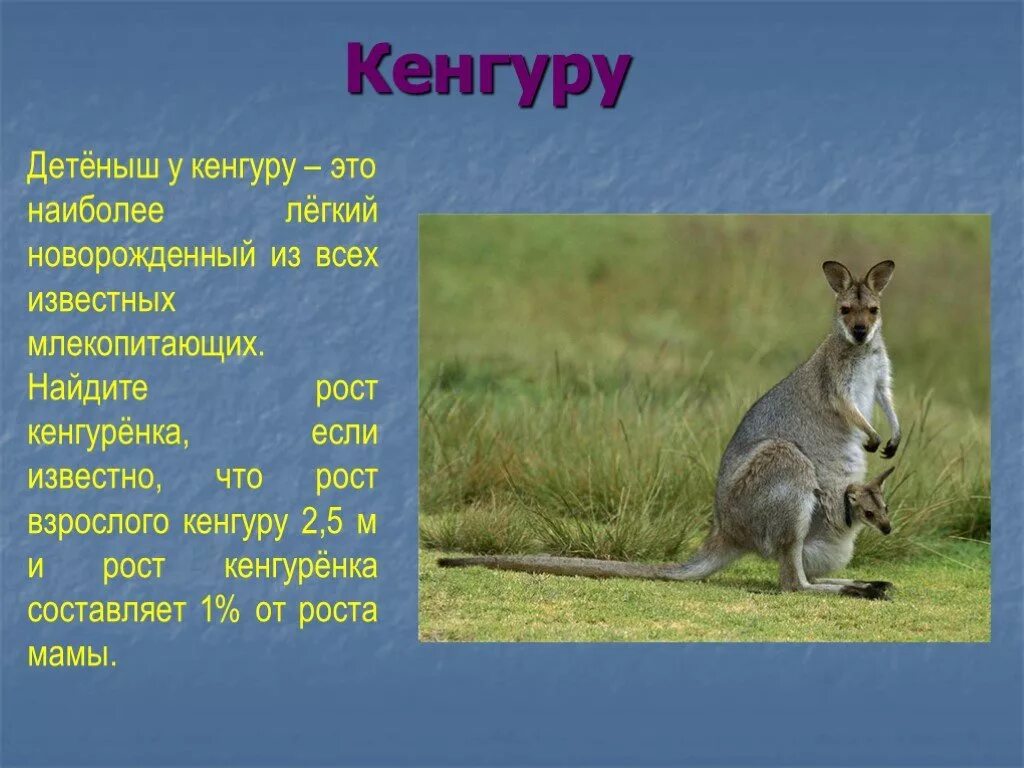 Кенгуру

Детёныш у кенгуру – это наиболее лёгкий новорожденный из всех известных млекопитающих.
Найдите рост кенгурёнка, если известно, что рост взрослого кенгуру 2,5 м и рост кенгурёнка составляет 1% от роста мамы.